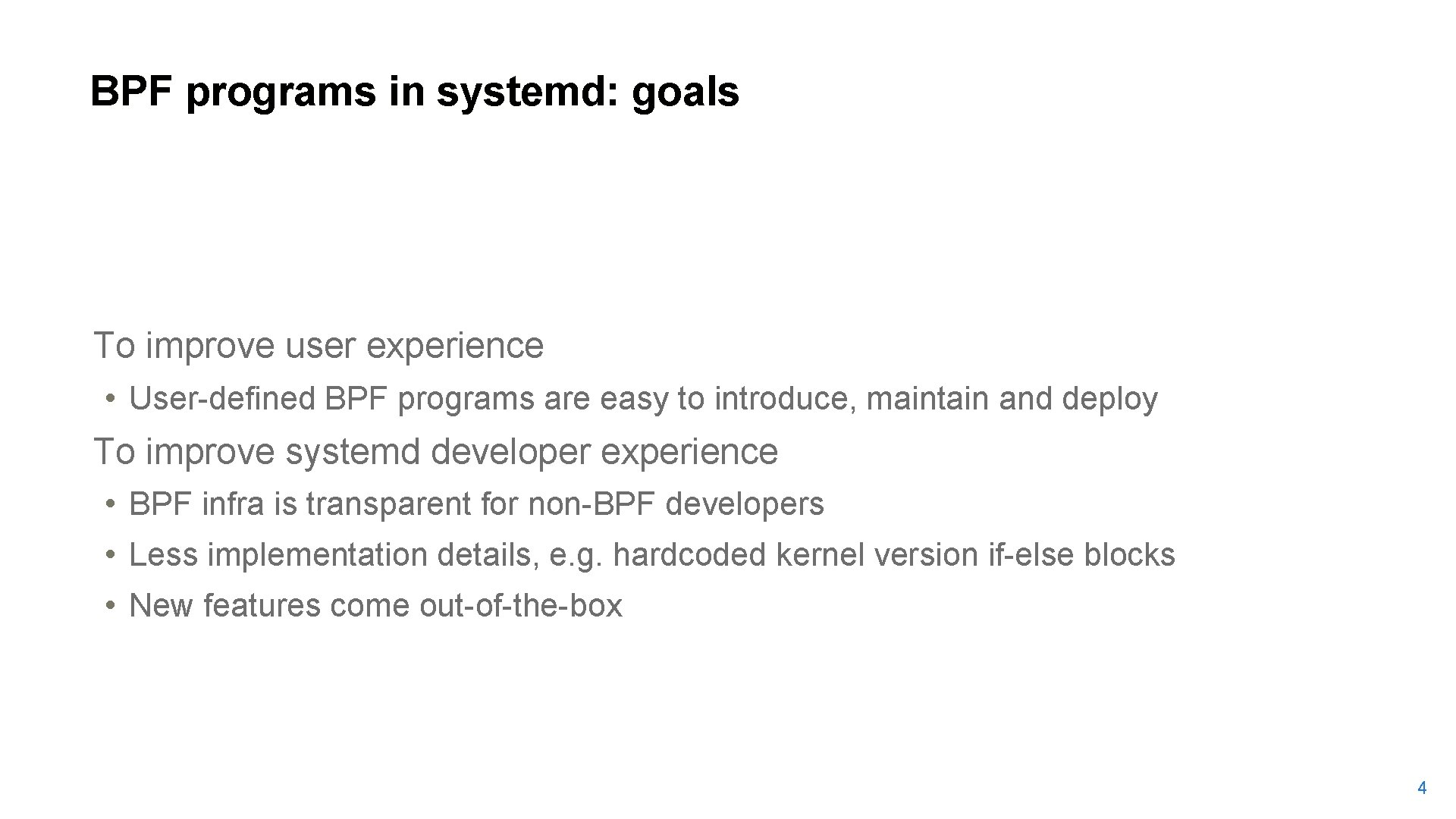 BPF programs in systemd: goals

To improve user experience

• User-defined BPF programs are easy to introduce, maintain and deploy

To improve systemd developer experience

• BPF infra is transparent for non-BPF developers
• Less implementation details, e.g. hardcoded kernel version if-else blocks
• New features come out-of-the-box

4